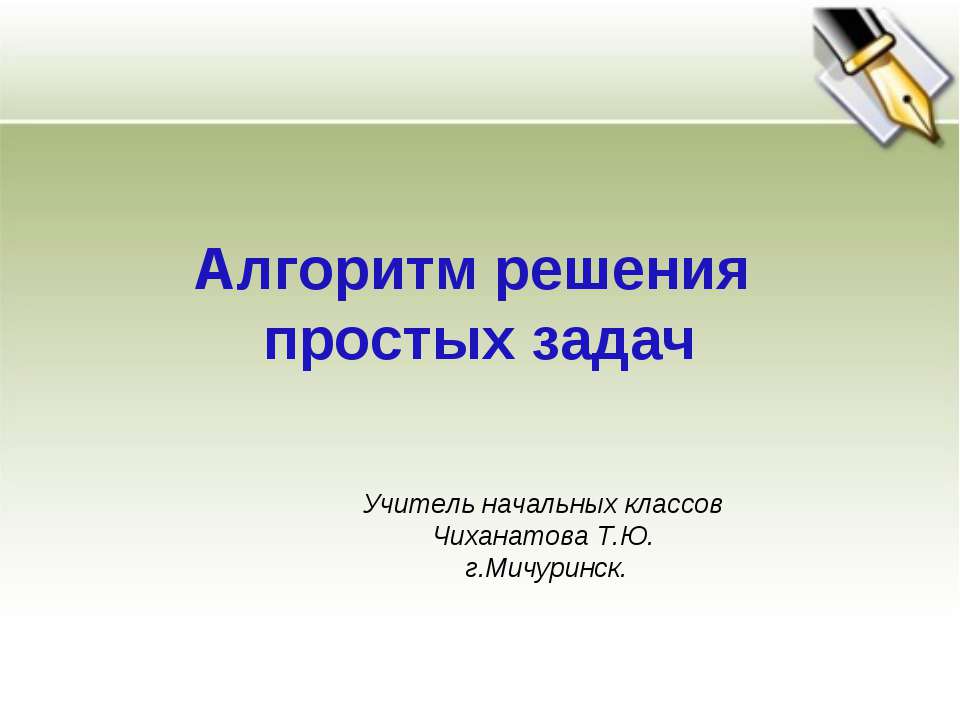 Алгоритм решения простых задач

Учитель начальных классов
Чиханатова Т.Ю.
г.Мичуринск.